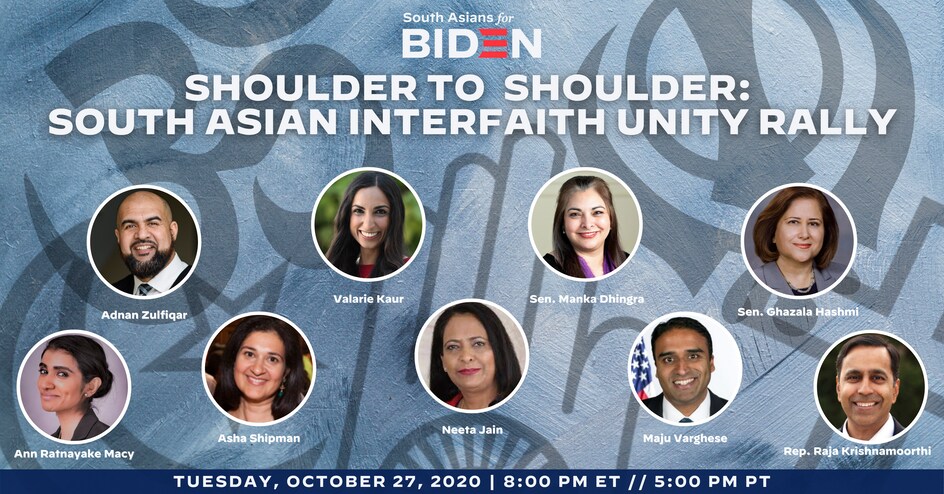 South Asians for
BIDEN

SHOULDER TO SHOULDER:
SOUTH ASIAN INTERFAITH UNITY RALLY

Adnan Zulfiqar

Valarie Kaur

Sen. Manka Dhingra

Sen. Ghazala Hashmi

Ann Ratnayake Macy

Asha Shipman

Neeta Jain

Maju Varghese

Rep. Raja Krishnamoorthi

TUESDAY, OCTOBER 27, 2020 | 8:00 PM ET // 5:00 PM PT